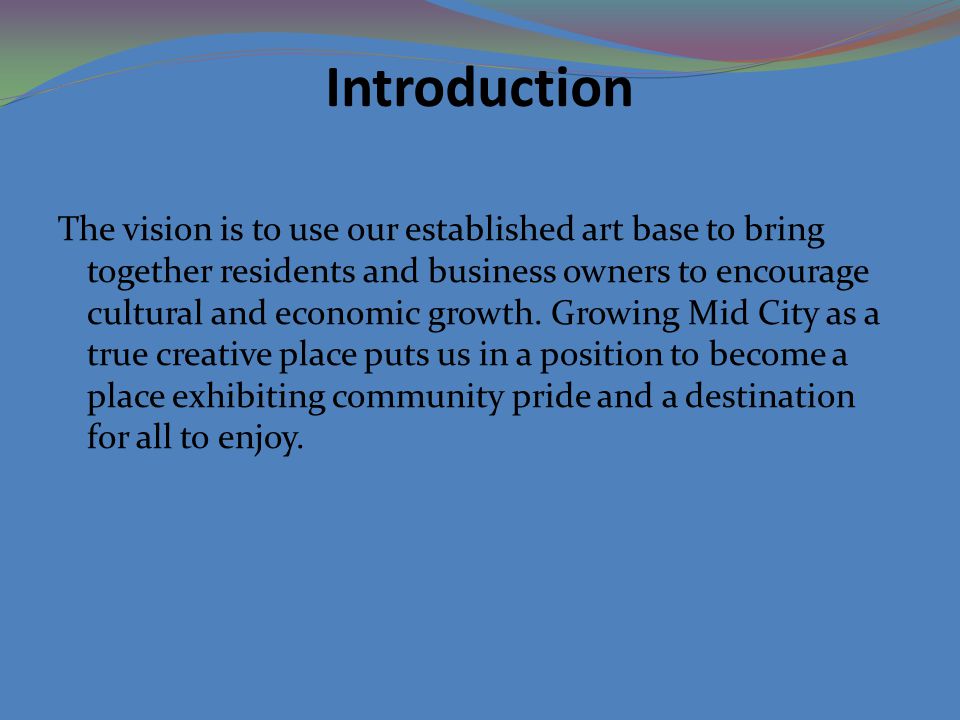 Introduction

The vision is to use our established art base to bring together residents and business owners to encourage cultural and economic growth. Growing Mid City as a true creative place puts us in a position to become a place exhibiting community pride and a destination for all to enjoy.